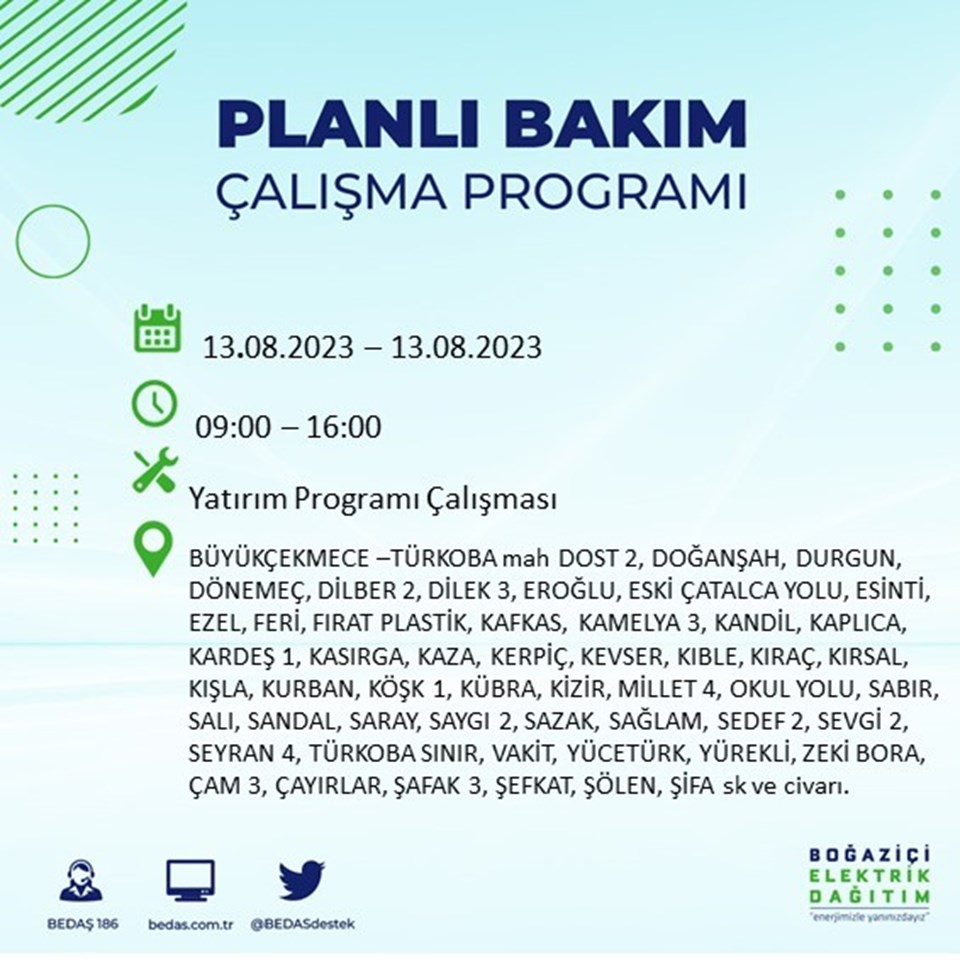 PLANLI BAKIM
ÇALIŞMA PROGRAMI

13.08.2023 – 13.08.2023

09:00 – 16:00

Yatırım Programı Çalışması

BÜYÜKÇEKMECE –TÜRKOBA mah DOST 2, DOĞANŞAH, DURGUN, DÖNEMEÇ, DİLBER 2, DİLEK 3, EROĞLU, ESKİ ÇATALCA YOLU, ESİNTİ, EZEL, FERİ, FIRAT PLASTİK, KAFKAS, KAMELYA 3, KANDİL, KAPLICA, KARDEŞ 1, KASIRGA, KAZA, KERPİÇ, KEVSER, KIBLE, KIRAÇ, KIRSAL, KIŞLA, KURBAN, KÖŞK 1, KÜBRA, KİZİR, MİLLET 4, OKUL YOLU, SABIR, SALI, SANDAL, SARAY, SAYGI 2, SAZAK, SAĞLAM, SEDEF 2, SEVGİ 2, SEYRAN 4, TÜRKOBA SINIR, VAKİT, YÜCETÜRK, YÜREKLİ, ZEKİ BORA, ÇAM 3, ÇAYIRLAR, ŞAFAK 3, ŞEFKAT, ŞÖLEN, ŞİFA sk ve civarı.

BEDAŞ 186
bedas.com.tr
@BEDASdestek

BOĞAZİÇİ
ELEKTRİK
DAĞITIM
"enerjimizle yanınızdayız"